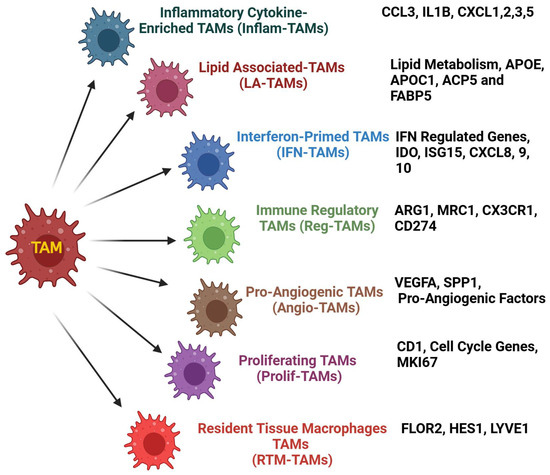 TAM

Inflammatory Cytokine-Enriched TAMs (Inflam-TAMs)

CCL3, IL1B, CXCL1,2,3,5

Lipid Associated-TAMs (LA-TAMs)

Lipid Metabolism, APOE, APOC1, ACP5 and FABP5

Interferon-Primed TAMs (IFN-TAMs)

IFN Regulated Genes, IDO, ISG15, CXCL8, 9, 10

Immune Regulatory TAMs (Reg-TAMs)

ARG1, MRC1, CX3CR1, CD274

Pro-Angiogenic TAMs (Angio-TAMs)

VEGFA, SPP1, Pro-Angiogenic Factors

Proliferating TAMs (Prolif-TAMs)

CD1, Cell Cycle Genes, MKI67

Resident Tissue Macrophages TAMs (RTM-TAMs)

FLOR2, HES1, LYVE1